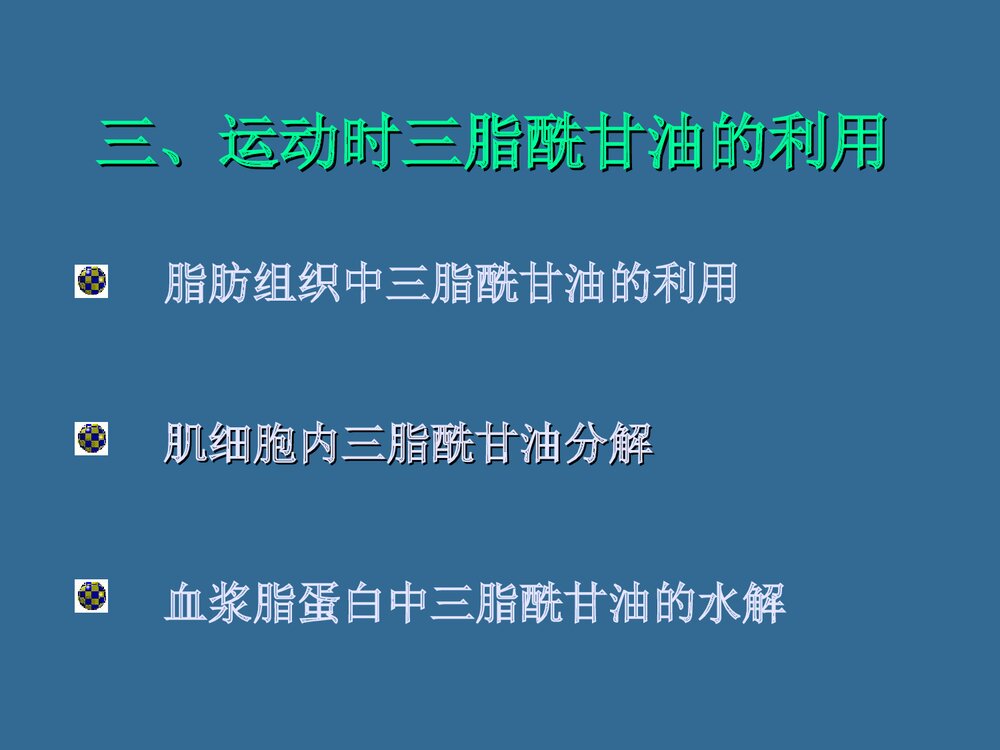 三、运动时三脂酰甘油的利用

脂肪组织中三脂酰甘油的利用

肌细胞内三脂酰甘油分解

血浆脂蛋白中三脂酰甘油的水解